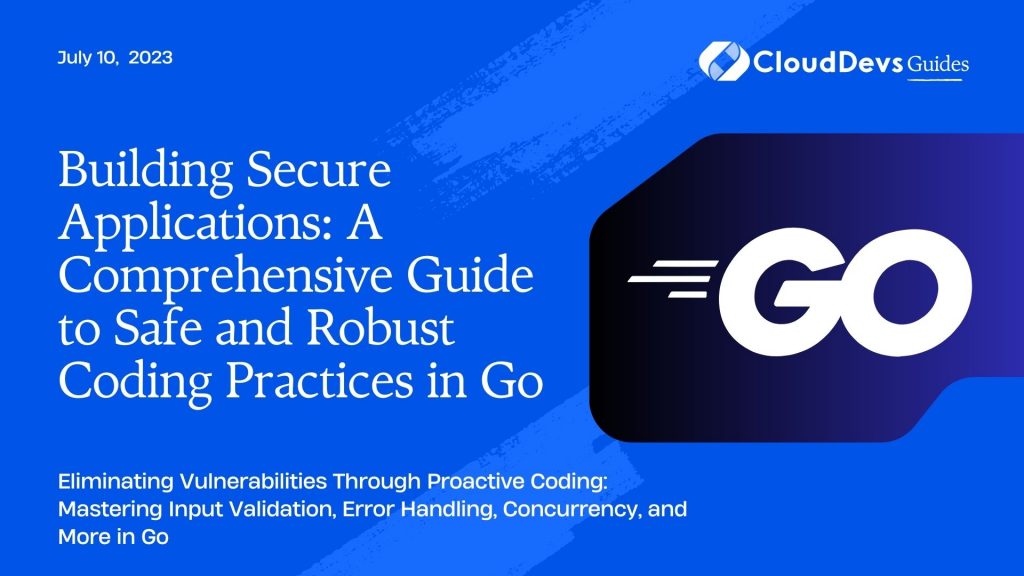 July 10, 2023

CloudDevs Guides

Building Secure Applications: A Comprehensive Guide to Safe and Robust Coding Practices in Go

GO

Eliminating Vulnerabilities Through Proactive Coding: Mastering Input Validation, Error Handling, Concurrency, and More in Go